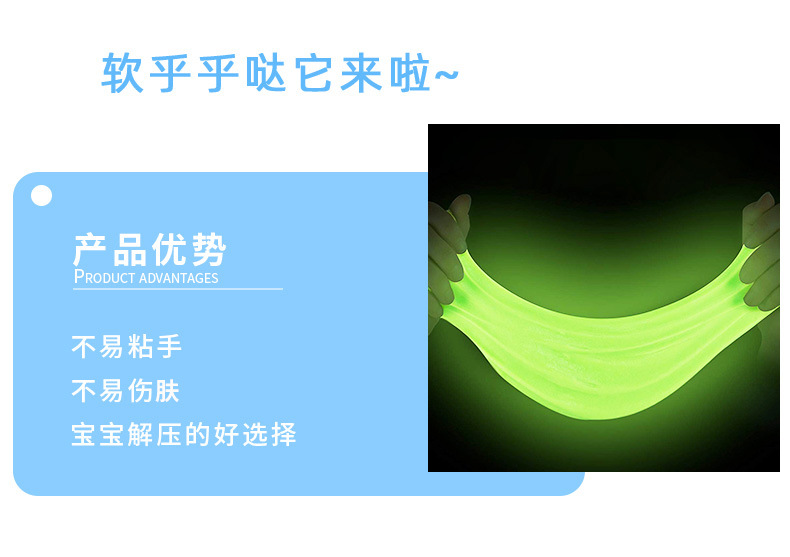 软乎乎哒它来啦~

产品优势
PRODUCT ADVANTAGES

不易粘手
不易伤肤
宝宝解压的好选择